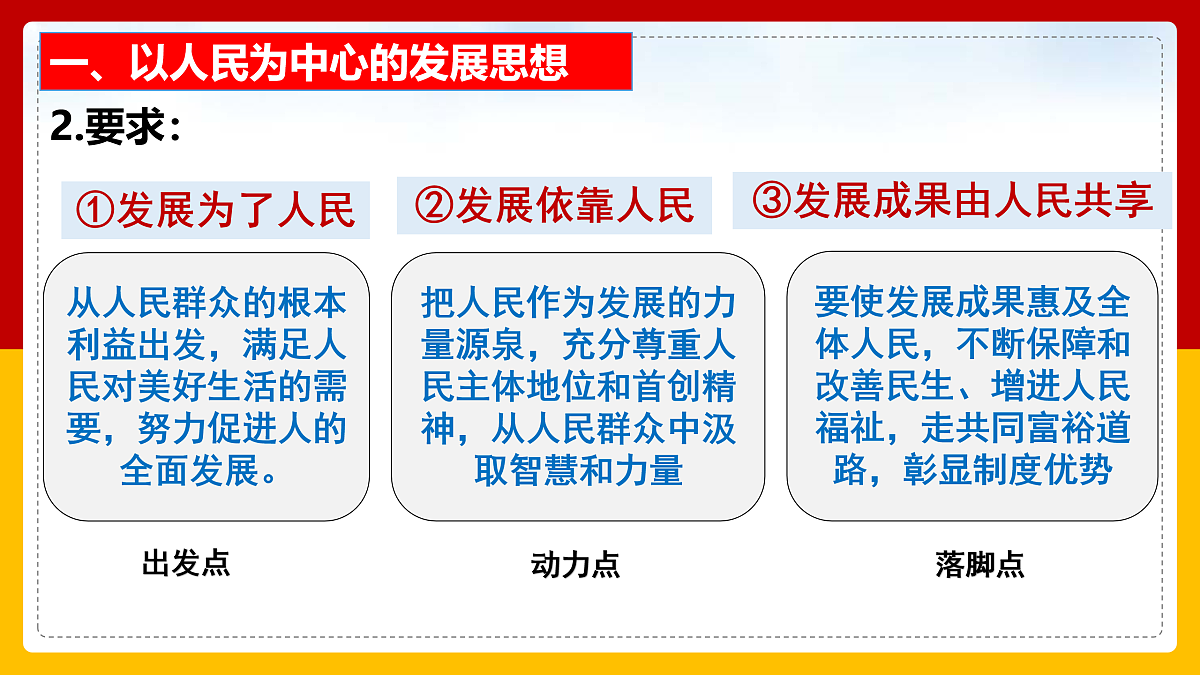 一、以人民为中心的发展思想

2.要求：

①发展为了人民

从人民群众的根本利益出发，满足人民对美好生活的需要，努力促进人的全面发展。

出发点

②发展依靠人民

把人民作为发展的力量源泉，充分尊重人民主体地位和首创精神，从人民群众中汲取智慧和力量

动力点

③发展成果由人民共享

要使发展成果惠及全体人民，不断保障和改善民生、增进人民福祉，走共同富裕道路，彰显制度优势

落脚点